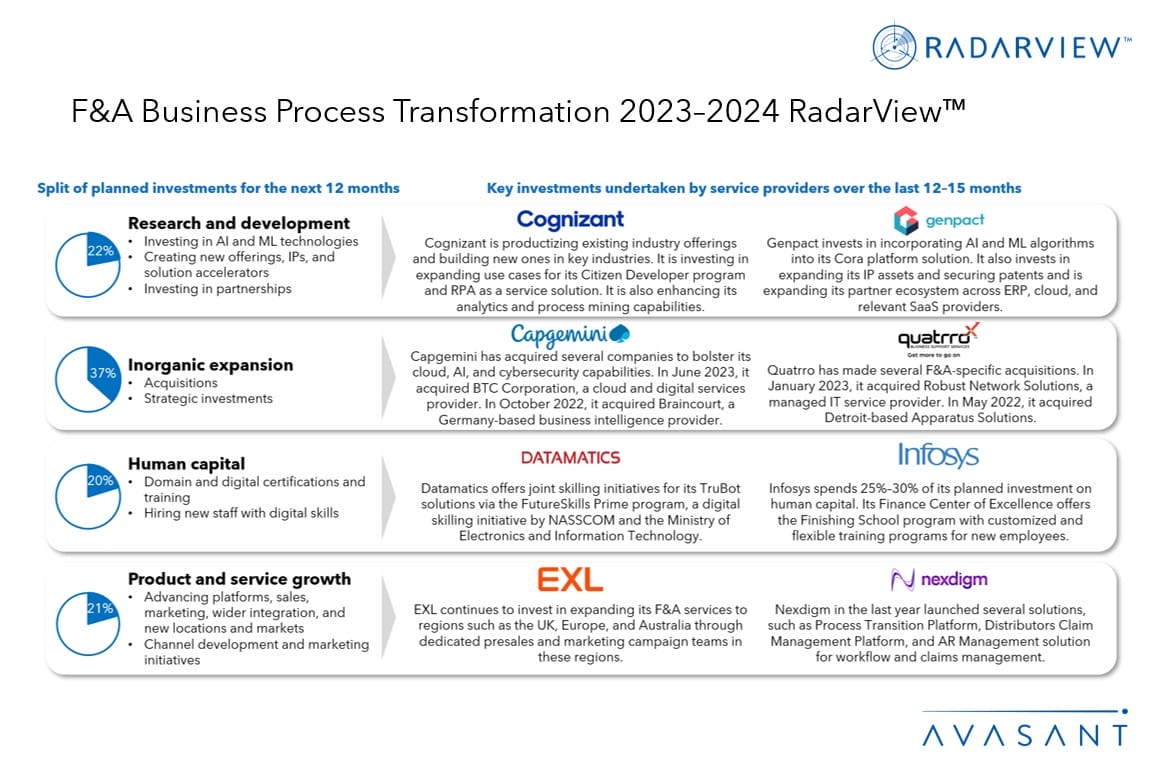 RADARVIEW™

F&A Business Process Transformation 2023–2024 RadarView™

Split of planned investments for the next 12 months

Key investments undertaken by service providers over the last 12–15 months

22%

Research and development
• Investing in AI and ML technologies
• Creating new offerings, IPs, and solution accelerators
• Investing in partnerships

Cognizant

Cognizant is productizing existing industry offerings and building new ones in key industries. It is investing in expanding use cases for its Citizen Developer program and RPA as a service solution. It is also enhancing its analytics and process mining capabilities.

genpact

Genpact invests in incorporating AI and ML algorithms into its Cora platform solution. It also invests in expanding its IP assets and securing patents and is expanding its partner ecosystem across ERP, cloud, and relevant SaaS providers.

37%

Inorganic expansion
• Acquisitions
• Strategic investments

Capgemini

Capgemini has acquired several companies to bolster its cloud, AI, and cybersecurity capabilities. In June 2023, it acquired BTC Corporation, a cloud and digital services provider. In October 2022, it acquired Braincourt, a Germany-based business intelligence provider.

quatrro
BUSINESS SUPPORT SERVICES
Get more to go on

Quatrro has made several F&A-specific acquisitions. In January 2023, it acquired Robust Network Solutions, a managed IT service provider. In May 2022, it acquired Detroit-based Apparatus Solutions.

20%

Human capital
• Domain and digital certifications and training
• Hiring new staff with digital skills

DATAMATICS

Datamatics offers joint skilling initiatives for its TruBot solutions via the FutureSkills Prime program, a digital skilling initiative by NASSCOM and the Ministry of Electronics and Information Technology.

Infosys

Infosys spends 25%–30% of its planned investment on human capital. Its Finance Center of Excellence offers the Finishing School program with customized and flexible training programs for new employees.

21%

Product and service growth
• Advancing platforms, sales, marketing, wider integration, and new locations and markets
• Channel development and marketing initiatives

EXL

EXL continues to invest in expanding its F&A services to regions such as the UK, Europe, and Australia through dedicated presales and marketing campaign teams in these regions.

nexdigm

Nexdigm in the last year launched several solutions, such as Process Transition Platform, Distributors Claim Management Platform, and AR Management solution for workflow and claims management.

AVASANT